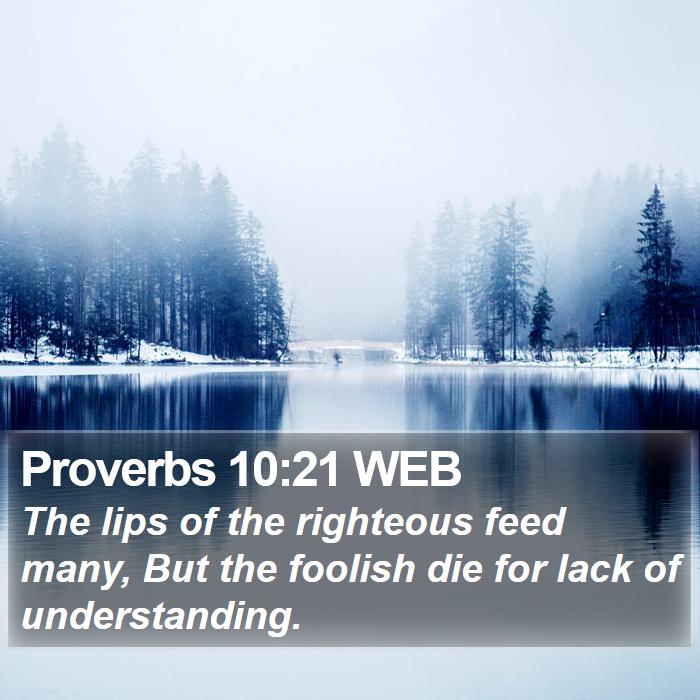 Proverbs 10:21 WEB

The lips of the righteous feed many, But the foolish die for lack of understanding.